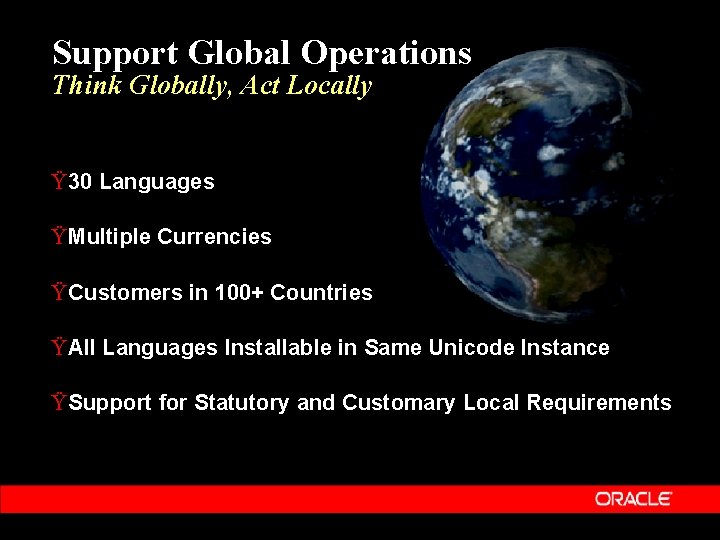 Support Global Operations
Think Globally, Act Locally

Ÿ30 Languages

ŸMultiple Currencies

ŸCustomers in 100+ Countries

ŸAll Languages Installable in Same Unicode Instance

ŸSupport for Statutory and Customary Local Requirements

ORACLE